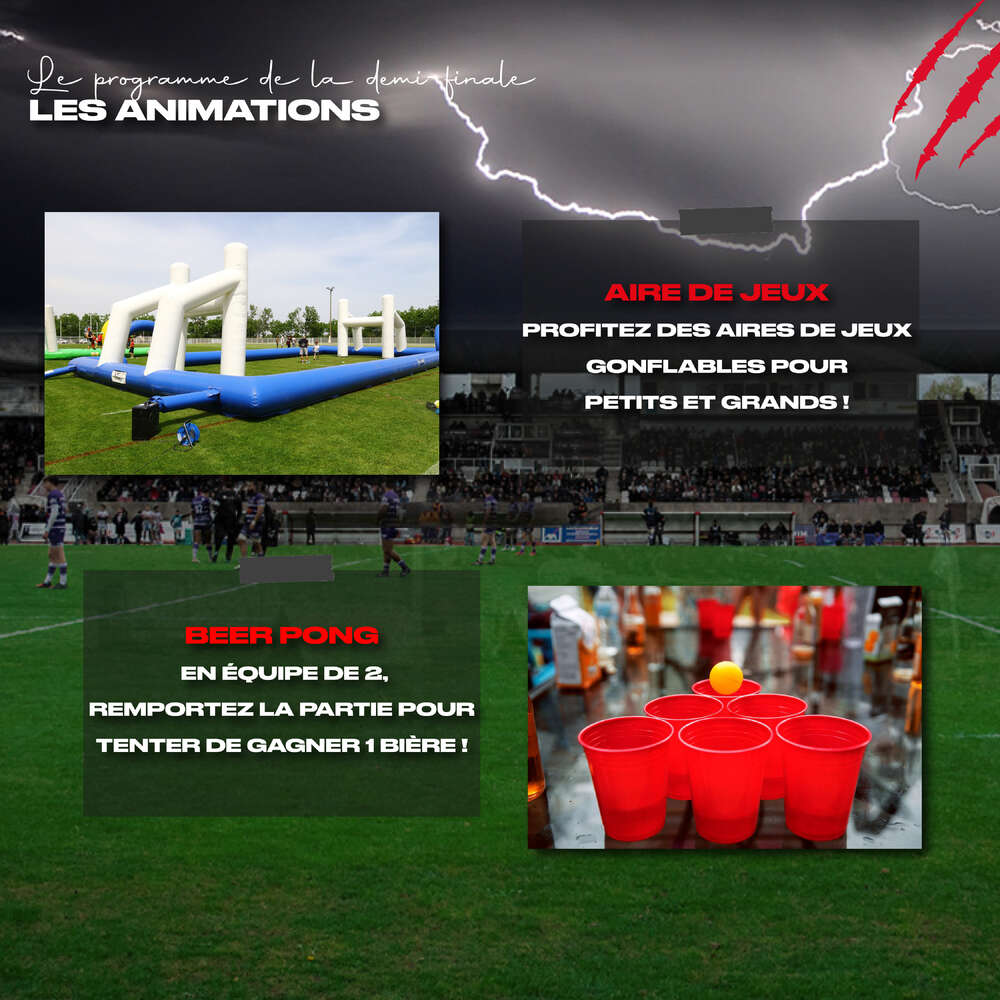 Le programme de la demi-finale
LES ANIMATIONS

AIRE DE JEUX
PROFITEZ DES AIRES DE JEUX GONFLABLES POUR PETITS ET GRANDS !

BEER PONG
EN ÉQUIPE DE 2, REMPORTEZ LA PARTIE POUR TENTER DE GAGNER 1 BIÈRE !